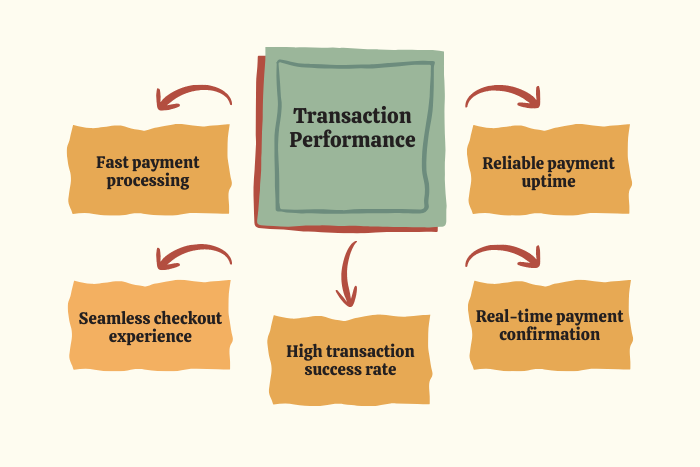 Transaction Performance

Fast payment processing

Reliable payment uptime

Seamless checkout experience

High transaction success rate

Real-time payment confirmation